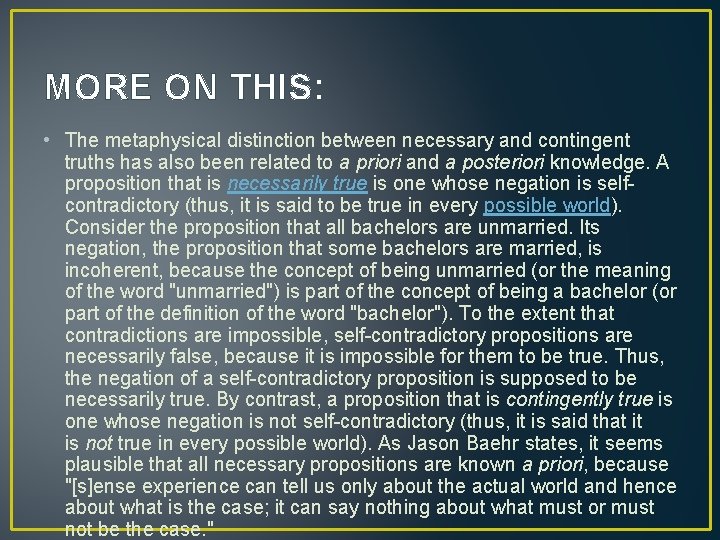 MORE ON THIS:

• The metaphysical distinction between necessary and contingent truths has also been related to a priori and a posteriori knowledge. A proposition that is necessarily true is one whose negation is self-contradictory (thus, it is said to be true in every possible world). Consider the proposition that all bachelors are unmarried. Its negation, the proposition that some bachelors are married, is incoherent, because the concept of being unmarried (or the meaning of the word "unmarried") is part of the concept of being a bachelor (or part of the definition of the word "bachelor"). To the extent that contradictions are impossible, self-contradictory propositions are necessarily false, because it is impossible for them to be true. Thus, the negation of a self-contradictory proposition is supposed to be necessarily true. By contrast, a proposition that is contingently true is one whose negation is not self-contradictory (thus, it is said that it is not true in every possible world). As Jason Baehr states, it seems plausible that all necessary propositions are known a priori, because "[s]ense experience can tell us only about the actual world and hence about what is the case; it can say nothing about what must or must not be the case."